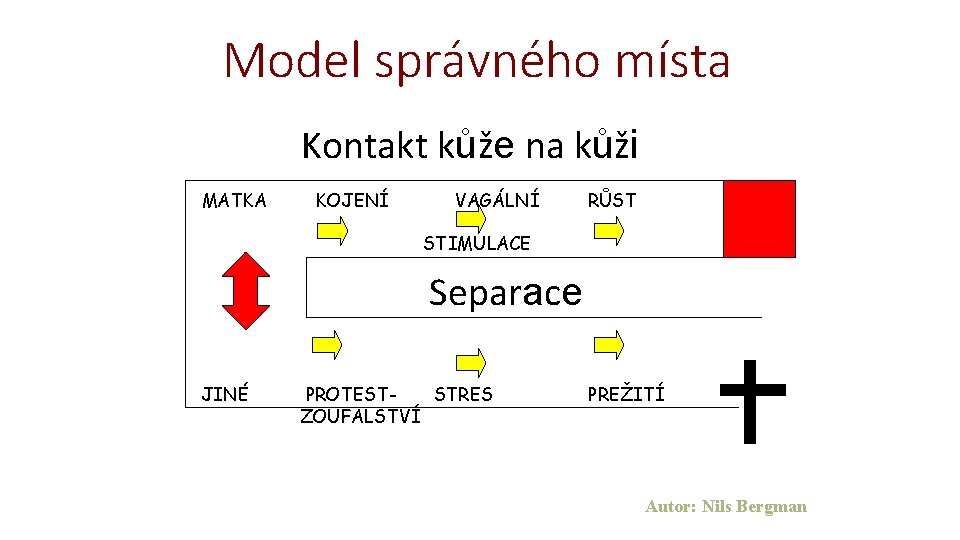 Model správného místa

Kontakt kůže na kůži

MATKA KOJENÍ VAGÁLNÍ STIMULACE RŮST

Separace

JINÉ PROTEST-ZOUFALSTVÍ STRES PREŽITÍ

Autor: Nils Bergman